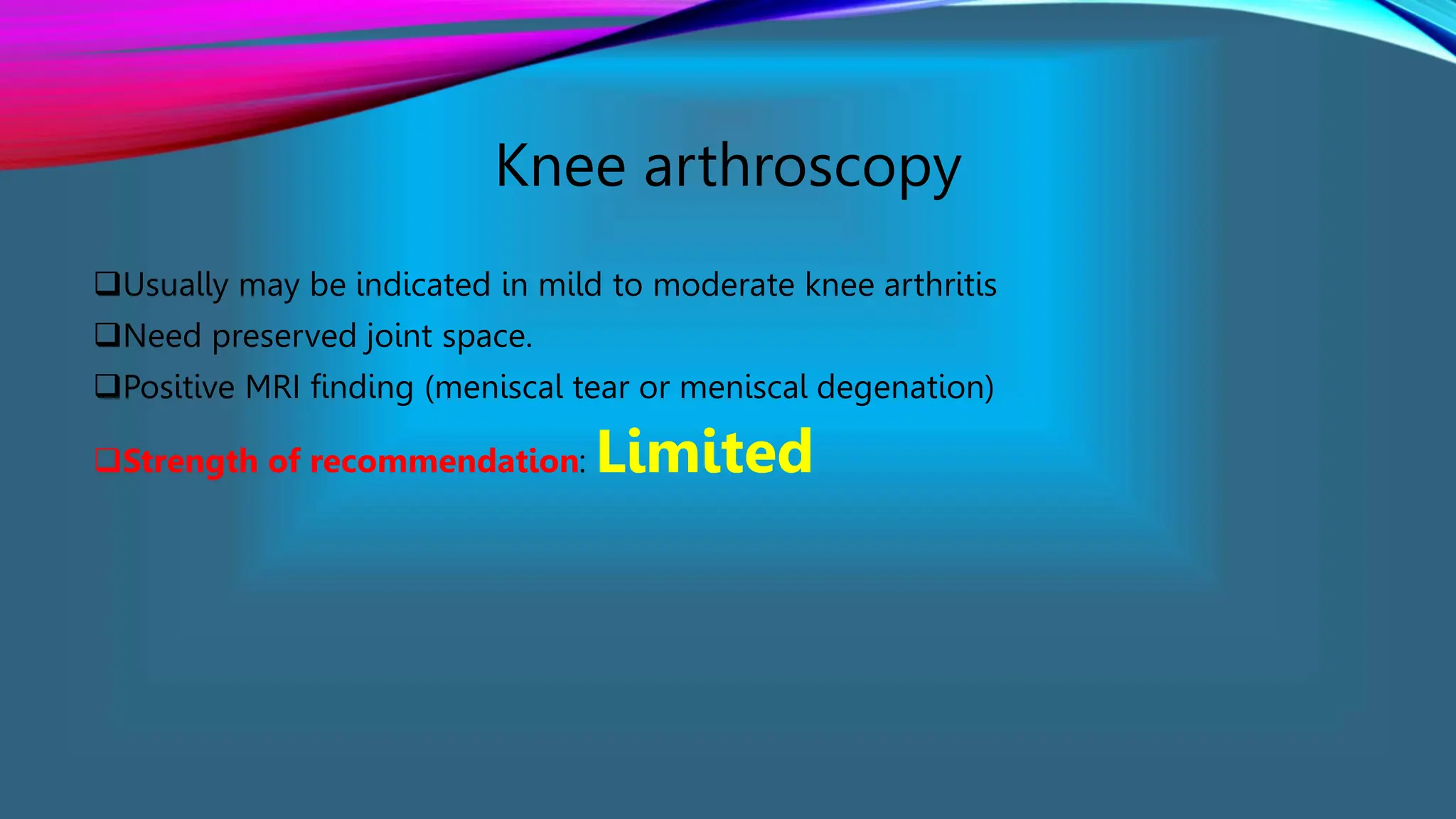 Knee arthroscopy

❑Usually may be indicated in mild to moderate knee arthritis

❑Need preserved joint space.

❑Positive MRI finding (meniscal tear or meniscal degenation)

❑Strength of recommendation: Limited